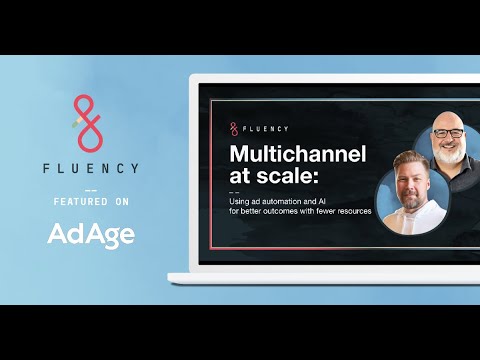 FLUENCY

FEATURED ON

AdAge

FLUENCY

Multichannel at scale:

Using ad automation and AI for better outcomes with fewer resources